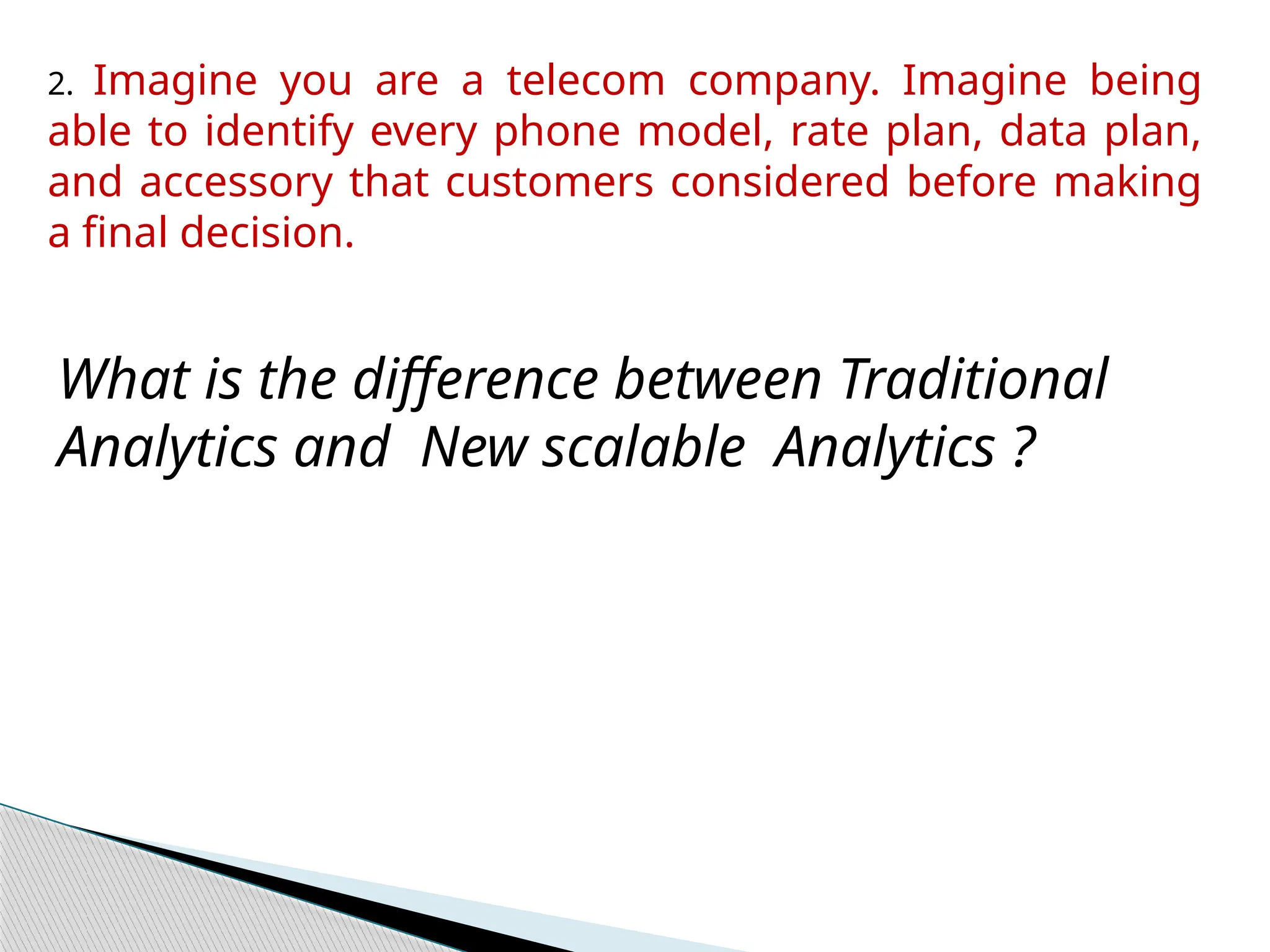 2. Imagine you are a telecom company. Imagine being able to identify every phone model, rate plan, data plan, and accessory that customers considered before making a final decision.

What is the difference between Traditional Analytics and New scalable Analytics ?